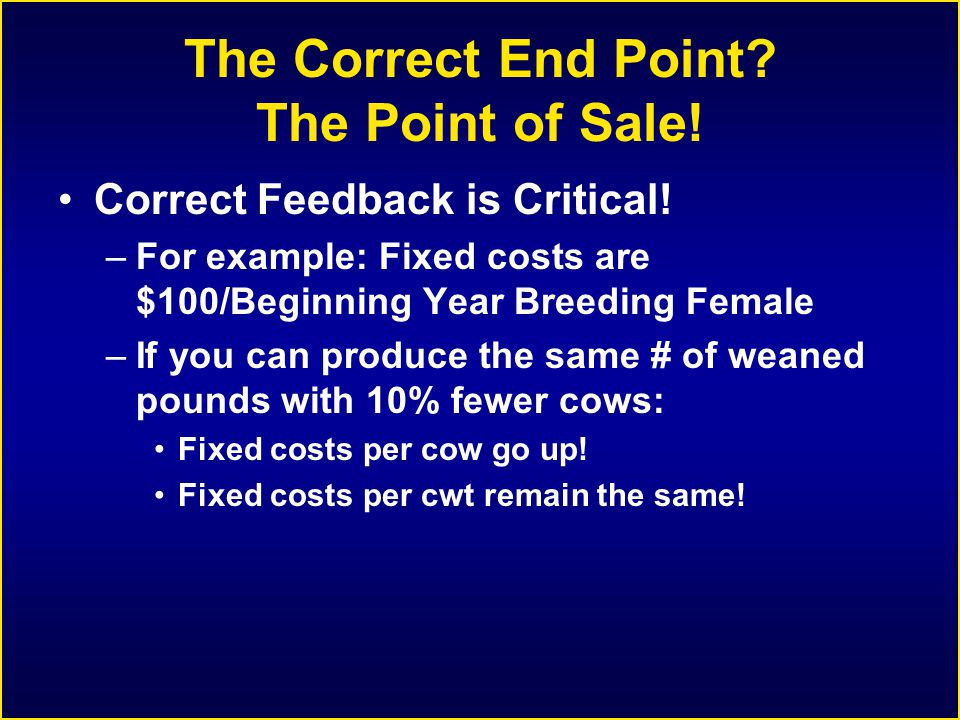 The Correct End Point?
The Point of Sale!

• Correct Feedback is Critical!
– For example: Fixed costs are \$100/Beginning Year Breeding Female
– If you can produce the same # of weaned pounds with 10% fewer cows:
• Fixed costs per cow go up!
• Fixed costs per cwt remain the same!